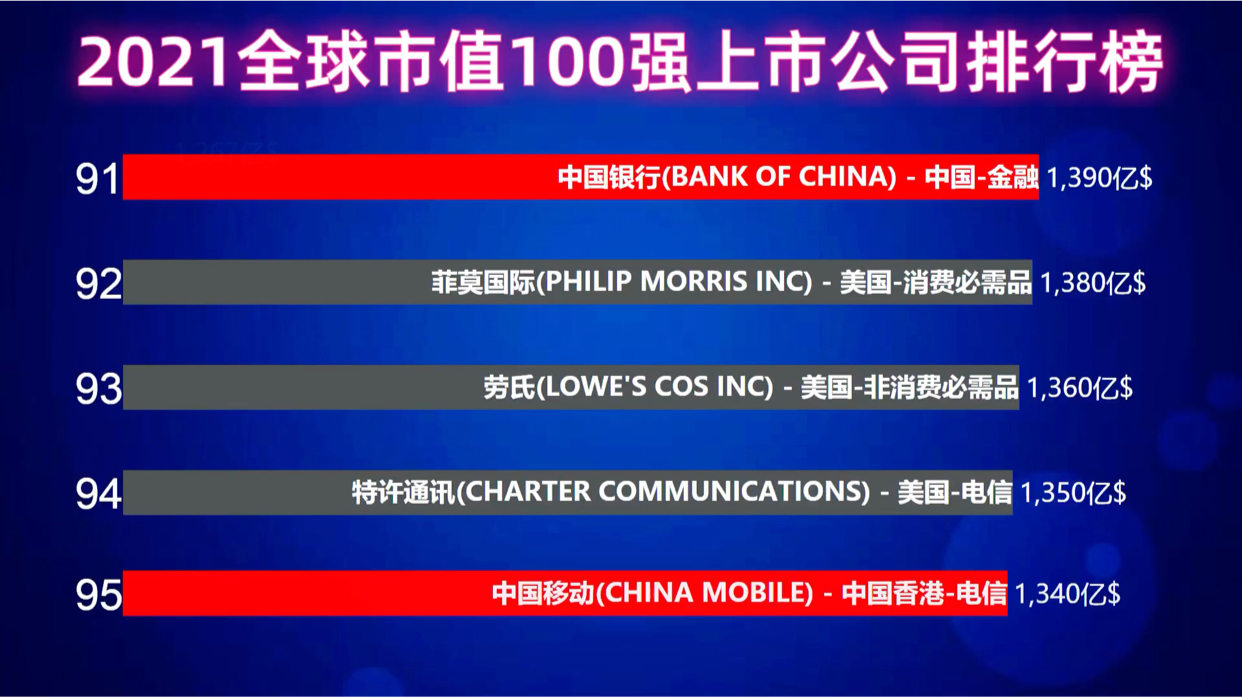 2021全球市值100强上市公司排行榜

91 中国银行(BANK OF CHINA) - 中国-金融 1,390亿$

92 菲莫国际(PHILIP MORRIS INC) - 美国-消费必需品 1,380亿$

93 劳氏(LOWE'S COS INC) - 美国-非消费必需品 1,360亿$

94 特许通讯(CHARTER COMMUNICATIONS) - 美国-电信 1,350亿$

95 中国移动(CHINA MOBILE) - 中国香港-电信 1,340亿$